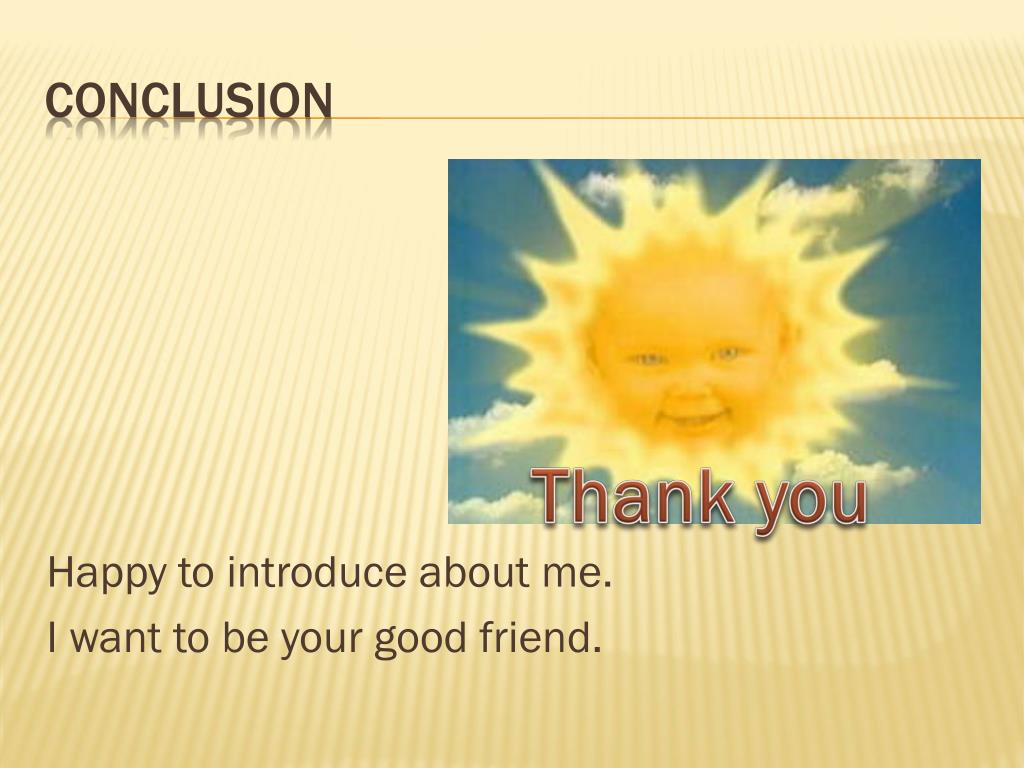 CONCLUSION

Thank you

Happy to introduce about me.

I want to be your good friend.